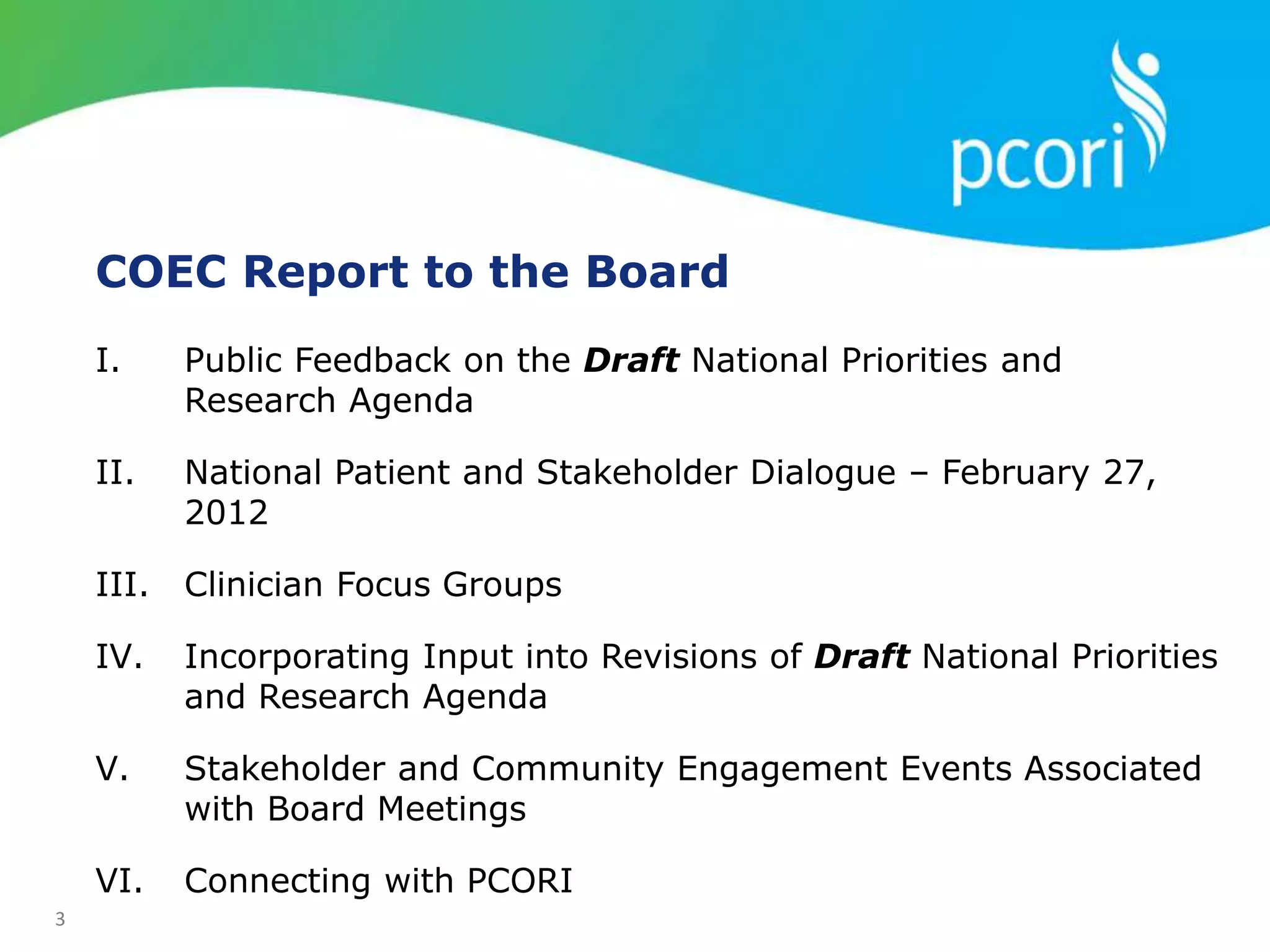 pcori

COEC Report to the Board

I. Public Feedback on the Draft National Priorities and Research Agenda

II. National Patient and Stakeholder Dialogue – February 27, 2012

III. Clinician Focus Groups

IV. Incorporating Input into Revisions of Draft National Priorities and Research Agenda

V. Stakeholder and Community Engagement Events Associated with Board Meetings

VI. Connecting with PCORI

3